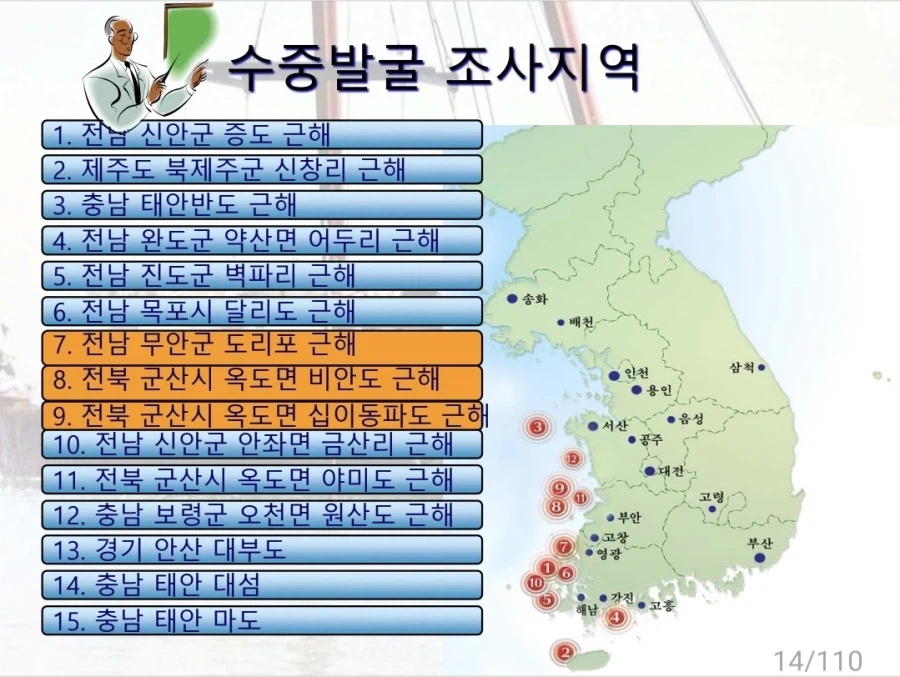 수중발굴 조사지역

1. 전남 신안군 증도 근해
2. 제주도 북제주군 신창리 근해
3. 충남 태안반도 근해
4. 전남 완도군 약산면 어두리 근해
5. 전남 진도군 벽파리 근해
6. 전남 목포시 달리도 근해
7. 전남 무안군 도리포 근해
8. 전북 군산시 옥도면 비안도 근해
9. 전북 군산시 옥도면 십이동파도 근해
10. 전남 신안군 안좌면 금산리 근해
11. 전북 군산시 옥도면 야미도 근해
12. 충남 보령군 오천면 원산도 근해
13. 경기 안산 대부도
14. 충남 태안 대섬
15. 충남 태안 마도

송화
배천
인천
용인
삼척
서산
음성
공주
대전
고령
부안
고창
영광
부산
해남
강진
고흥
3
12
9
11
8
7
1
6
10
5
4
2

14/110